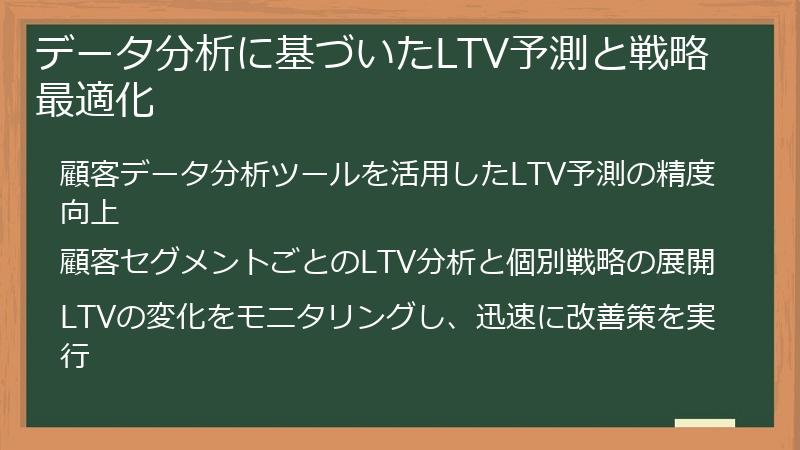 データ分析に基づいたLTV予測と戦略最適化

顧客データ分析ツールを活用したLTV予測の精度向上

顧客セグメントごとのLTV分析と個別戦略の展開

LTVの変化をモニタリングし、迅速に改善策を実行